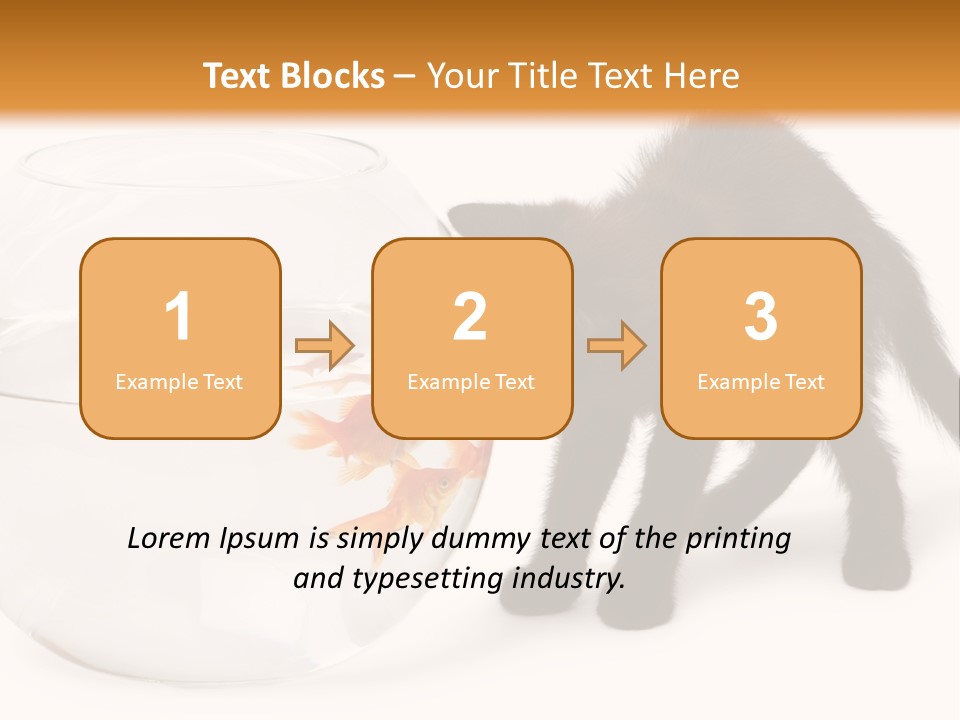 Text Blocks – Your Title Text Here

1
Example Text

2
Example Text

3
Example Text

Lorem Ipsum is simply dummy text of the printing and typesetting industry.